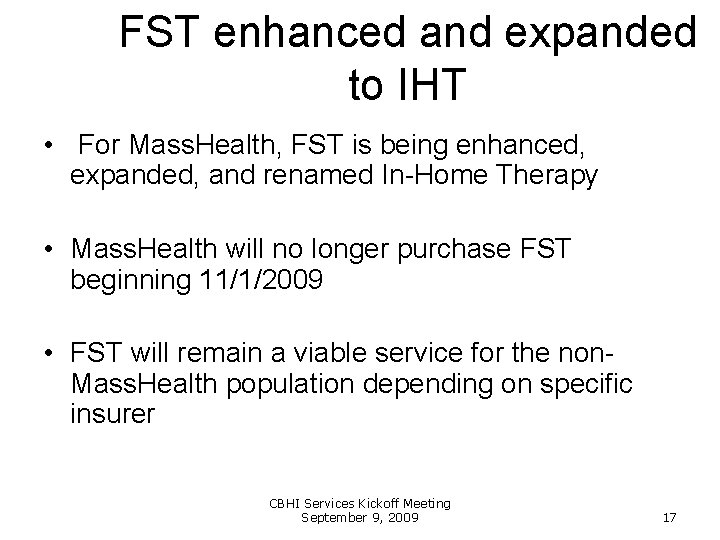 FST enhanced and expanded to IHT

• For MassHealth, FST is being enhanced, expanded, and renamed In-Home Therapy

• MassHealth will no longer purchase FST beginning 11/1/2009

• FST will remain a viable service for the non-MassHealth population depending on specific insurer

CBHI Services Kickoff Meeting
September 9, 2009

17